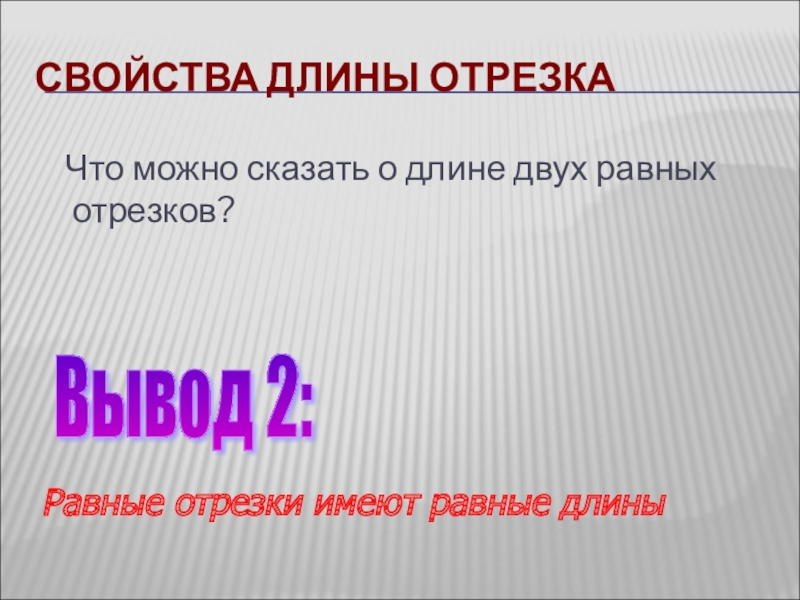 СВОЙСТВА ДЛИНЫ ОТРЕЗКА

Что можно сказать о длине двух равных отрезков?

Вывод 2:

Равные отрезки имеют равные длины